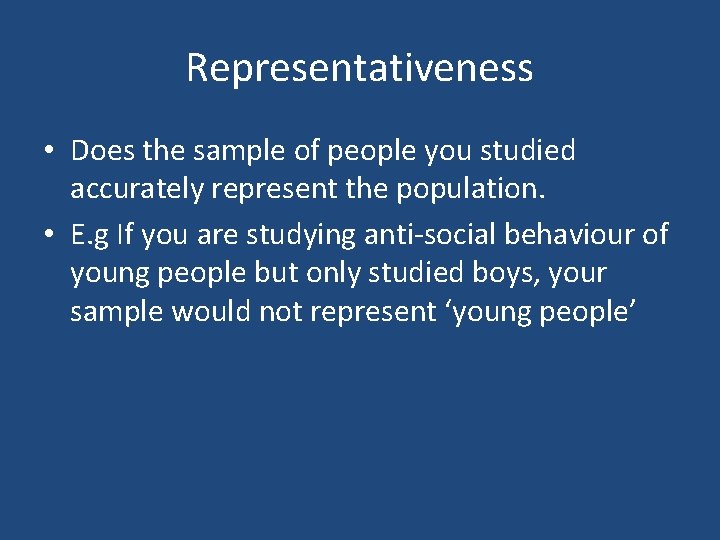 Representativeness

• Does the sample of people you studied accurately represent the population.

• E.g If you are studying anti-social behaviour of young people but only studied boys, your sample would not represent ‘young people’